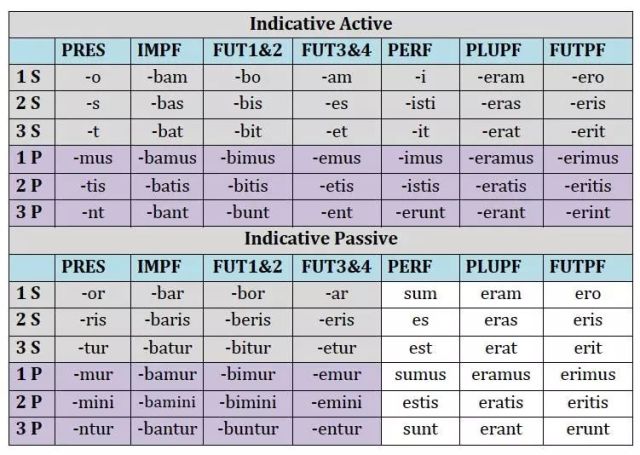 Indicative Active

| | PRES | IMPF | FUT1&2 | FUT3&4 | PERF | PLUPF | FUTPF |
|---|---|---|---|---|---|---|---|
| 1 S | -o | -bam | -bo | -am | -i | -eram | -ero |
| 2 S | -s | -bas | -bis | -es | -isti | -eras | -eris |
| 3 S | -t | -bat | -bit | -et | -it | -erat | -erit |
| 1 P | -mus | -bamus | -bimus | -emus | -imus | -eramus | -erimus |
| 2 P | -tis | -batis | -bitis | -etis | -istis | -eratis | -eritis |
| 3 P | -nt | -bant | -bunt | -ent | -erunt | -erant | -erint |

Indicative Passive

| | PRES | IMPF | FUT1&2 | FUT3&4 | PERF | PLUPF | FUTPF |
|---|---|---|---|---|---|---|---|
| 1 S | -or | -bar | -bor | -ar | sum | eram | ero |
| 2 S | -ris | -baris | -beris | -eris | es | eras | eris |
| 3 S | -tur | -batur | -bitur | -etur | est | erat | erit |
| 1 P | -mur | -bamur | -bimur | -emur | sumus | eramus | erimus |
| 2 P | -mini | -bamini | -bimini | -emini | estis | eratis | eritis |
| 3 P | -ntur | -bantur | -buntur | -entur | sunt | erant | erunt |